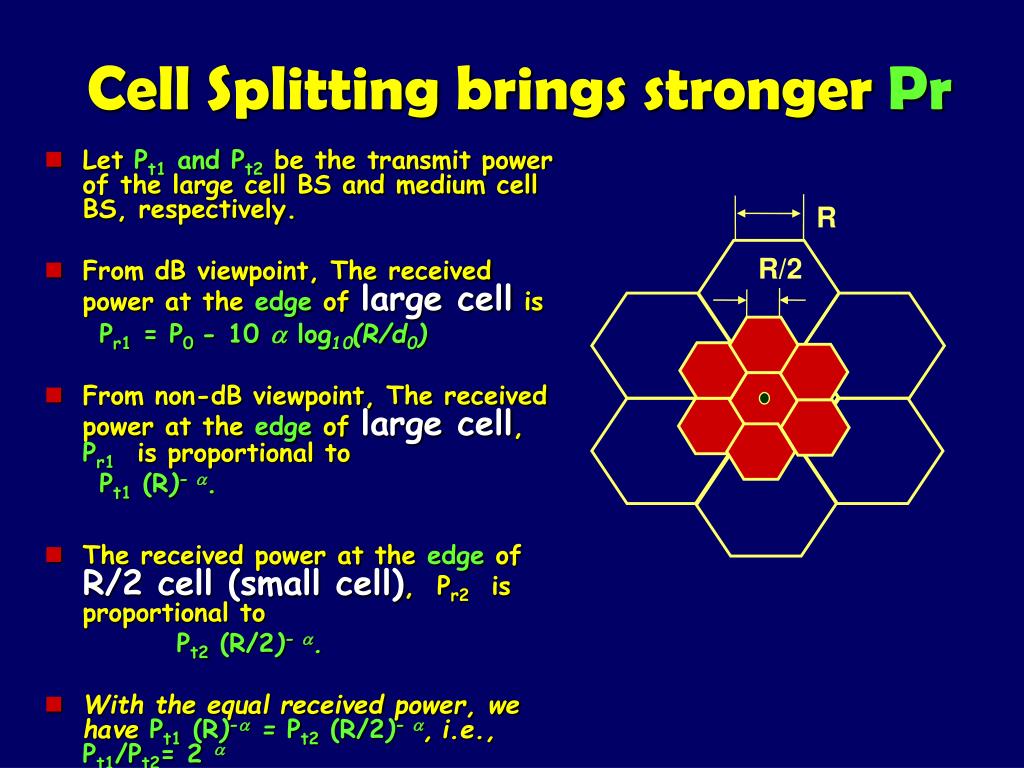 Cell Splitting brings stronger Pr

Let $P_{t1}$ and $P_{t2}$ be the transmit power of the large cell BS and medium cell BS, respectively.

From dB viewpoint, The received power at the edge of large cell is
$P_{r1} = P_0 - 10\ \alpha\ \log_{10}(R/d_0)$

From non-dB viewpoint, The received power at the edge of large cell, $P_{r1}$ is proportional to
$P_{t1}\ (R)^{-\alpha}$.

The received power at the edge of R/2 cell (small cell), $P_{r2}$ is proportional to
$P_{t2}\ (R/2)^{-\alpha}$.

With the equal received power, we have $P_{t1}\ (R)^{-\alpha} = P_{t2}\ (R/2)^{-\alpha}$, i.e., $P_{t1}/P_{t2} = 2^{\alpha}$

R

R/2